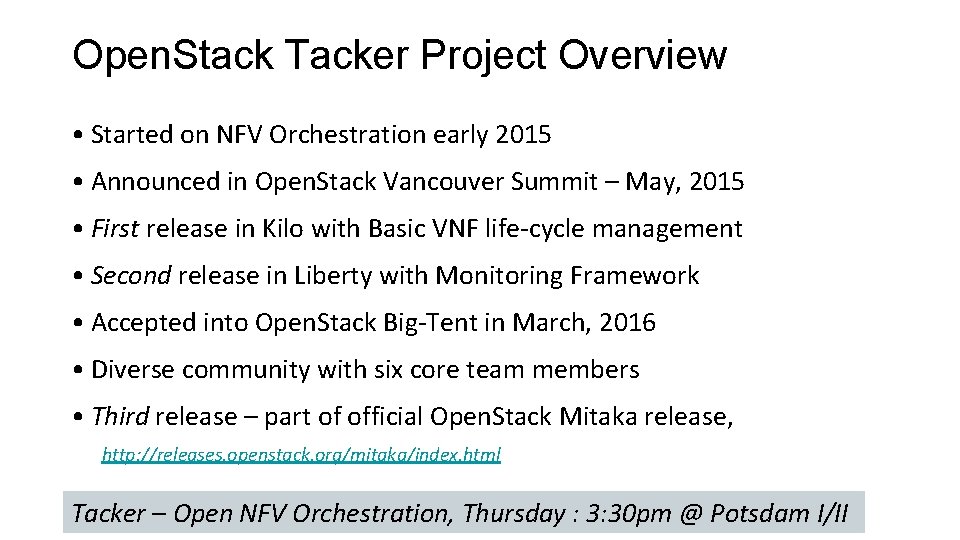 OpenStack Tacker Project Overview

• Started on NFV Orchestration early 2015

• Announced in OpenStack Vancouver Summit – May, 2015

• First release in Kilo with Basic VNF life-cycle management

• Second release in Liberty with Monitoring Framework

• Accepted into OpenStack Big-Tent in March, 2016

• Diverse community with six core team members

• Third release – part of official OpenStack Mitaka release, http://releases.openstack.org/mitaka/index.html

Tacker – Open NFV Orchestration, Thursday : 3:30pm @ Potsdam I/II